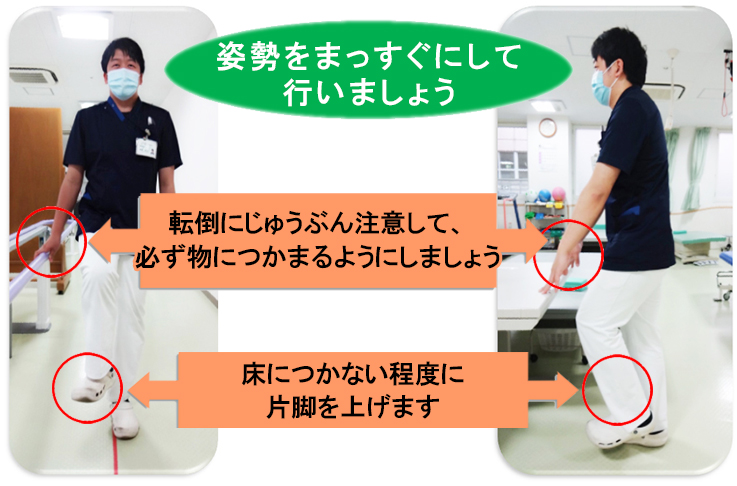 姿勢をまっすぐにして行いましょう

転倒にじゅうぶん注意して、必ず物につかまるようにしましょう

床につかない程度に片脚を上げます